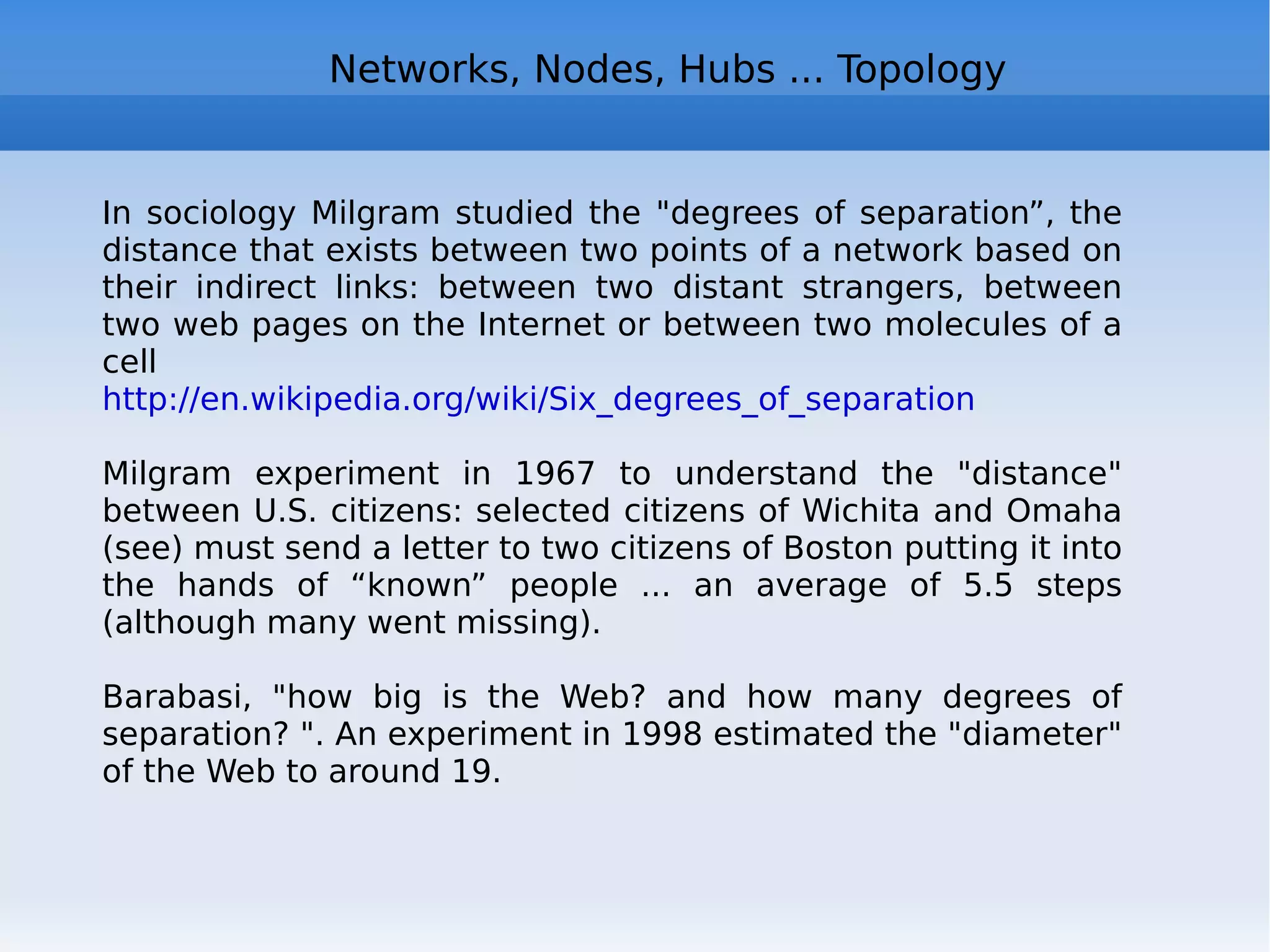 Networks, Nodes, Hubs ... Topology

In sociology Milgram studied the "degrees of separation”, the distance that exists between two points of a network based on their indirect links: between two distant strangers, between two web pages on the Internet or between two molecules of a cell
http://en.wikipedia.org/wiki/Six_degrees_of_separation

Milgram experiment in 1967 to understand the "distance" between U.S. citizens: selected citizens of Wichita and Omaha (see) must send a letter to two citizens of Boston putting it into the hands of “known” people ... an average of 5.5 steps (although many went missing).

Barabasi, "how big is the Web? and how many degrees of separation? ". An experiment in 1998 estimated the "diameter" of the Web to around 19.